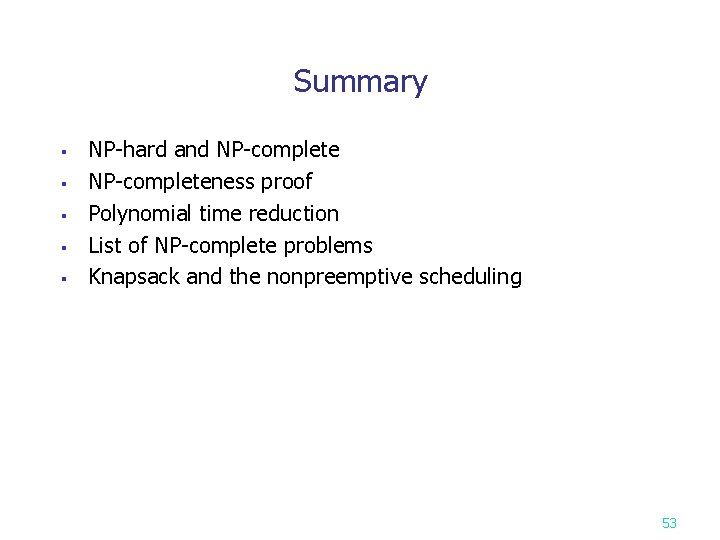 Summary

- NP-hard and NP-complete
- NP-completeness proof
- Polynomial time reduction
- List of NP-complete problems
- Knapsack and the nonpreemptive scheduling

53